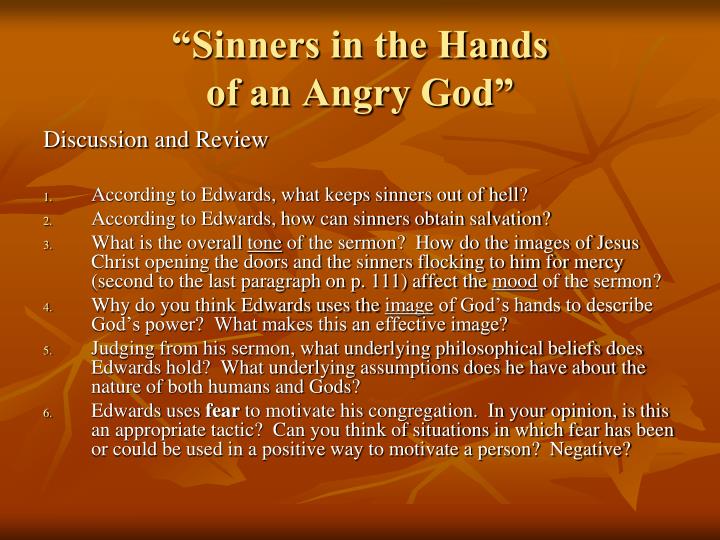 “Sinners in the Hands of an Angry God”

Discussion and Review

1. According to Edwards, what keeps sinners out of hell?
2. According to Edwards, how can sinners obtain salvation?
3. What is the overall tone of the sermon? How do the images of Jesus Christ opening the doors and the sinners flocking to him for mercy (second to the last paragraph on p. 111) affect the mood of the sermon?
4. Why do you think Edwards uses the image of God’s hands to describe God’s power? What makes this an effective image?
5. Judging from his sermon, what underlying philosophical beliefs does Edwards hold? What underlying assumptions does he have about the nature of both humans and Gods?
6. Edwards uses fear to motivate his congregation. In your opinion, is this an appropriate tactic? Can you think of situations in which fear has been or could be used in a positive way to motivate a person? Negative?